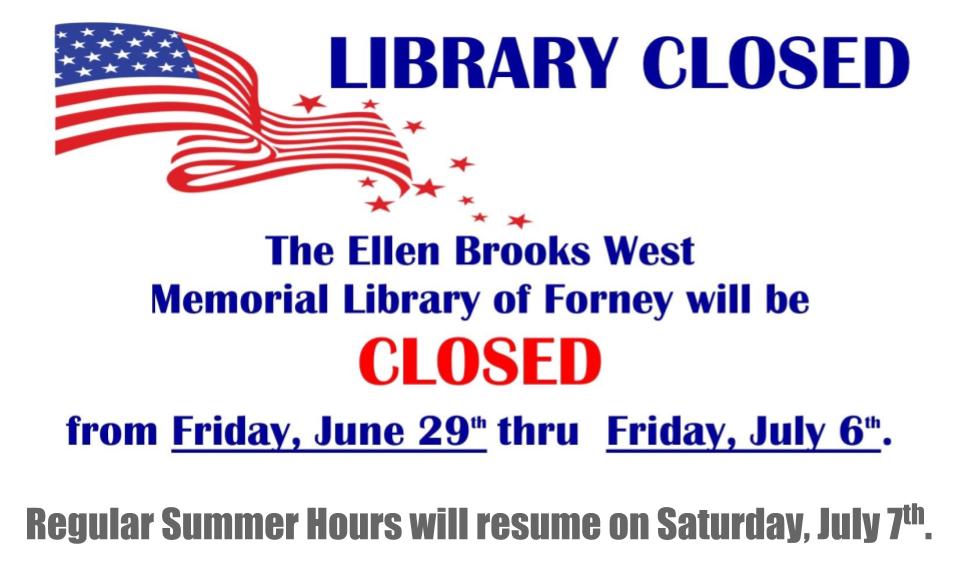 LIBRARY CLOSED

The Ellen Brooks West Memorial Library of Forney will be

CLOSED

from Friday, June 29th thru Friday, July 6th.

Regular Summer Hours will resume on Saturday, July 7th.